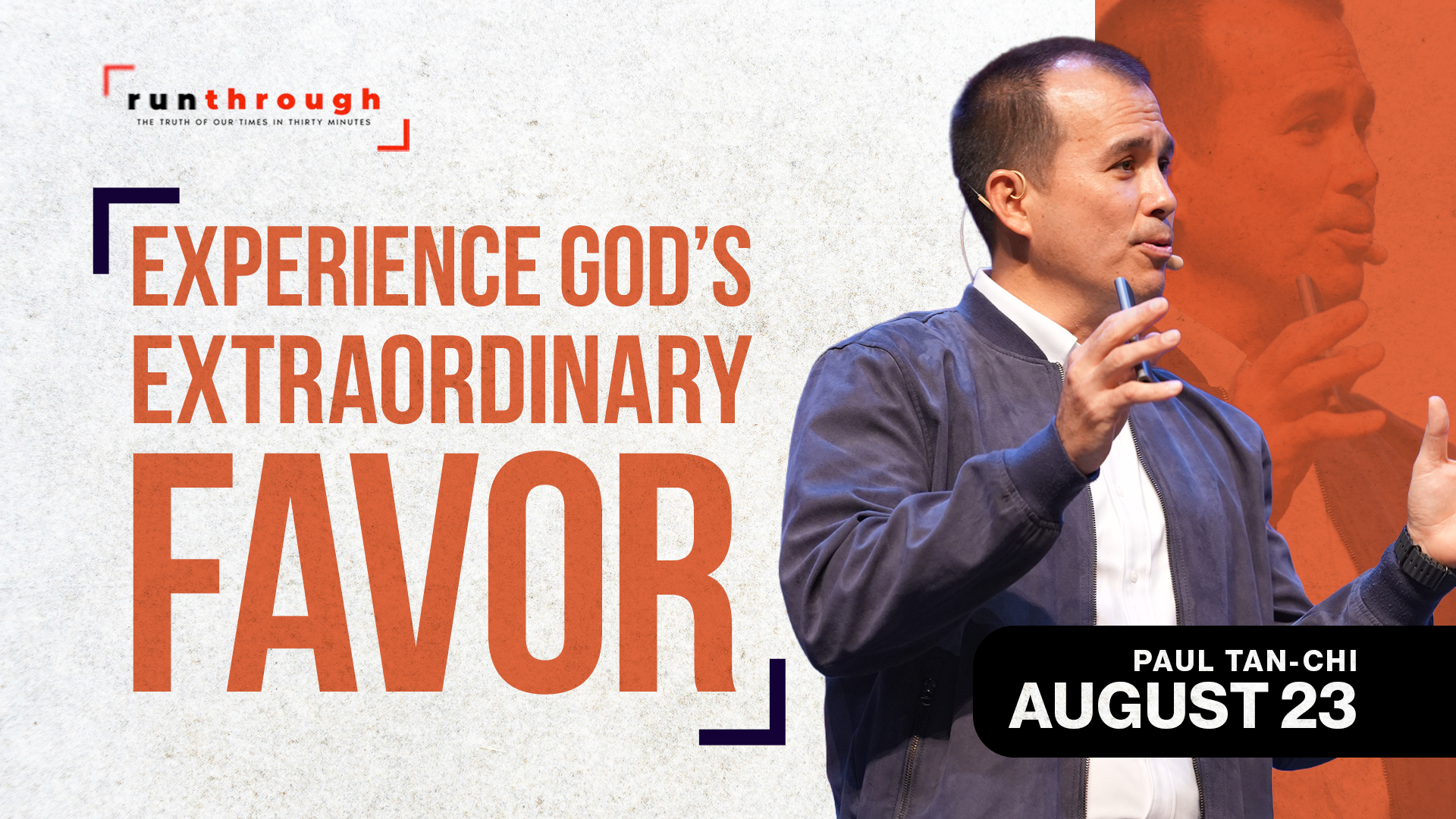 runthrough
THE TRUTH OF OUR TIMES IN THIRTY MINUTES

EXPERIENCE GOD'S EXTRAORDINARY FAVOR

PAUL TAN-CHI
AUGUST 23